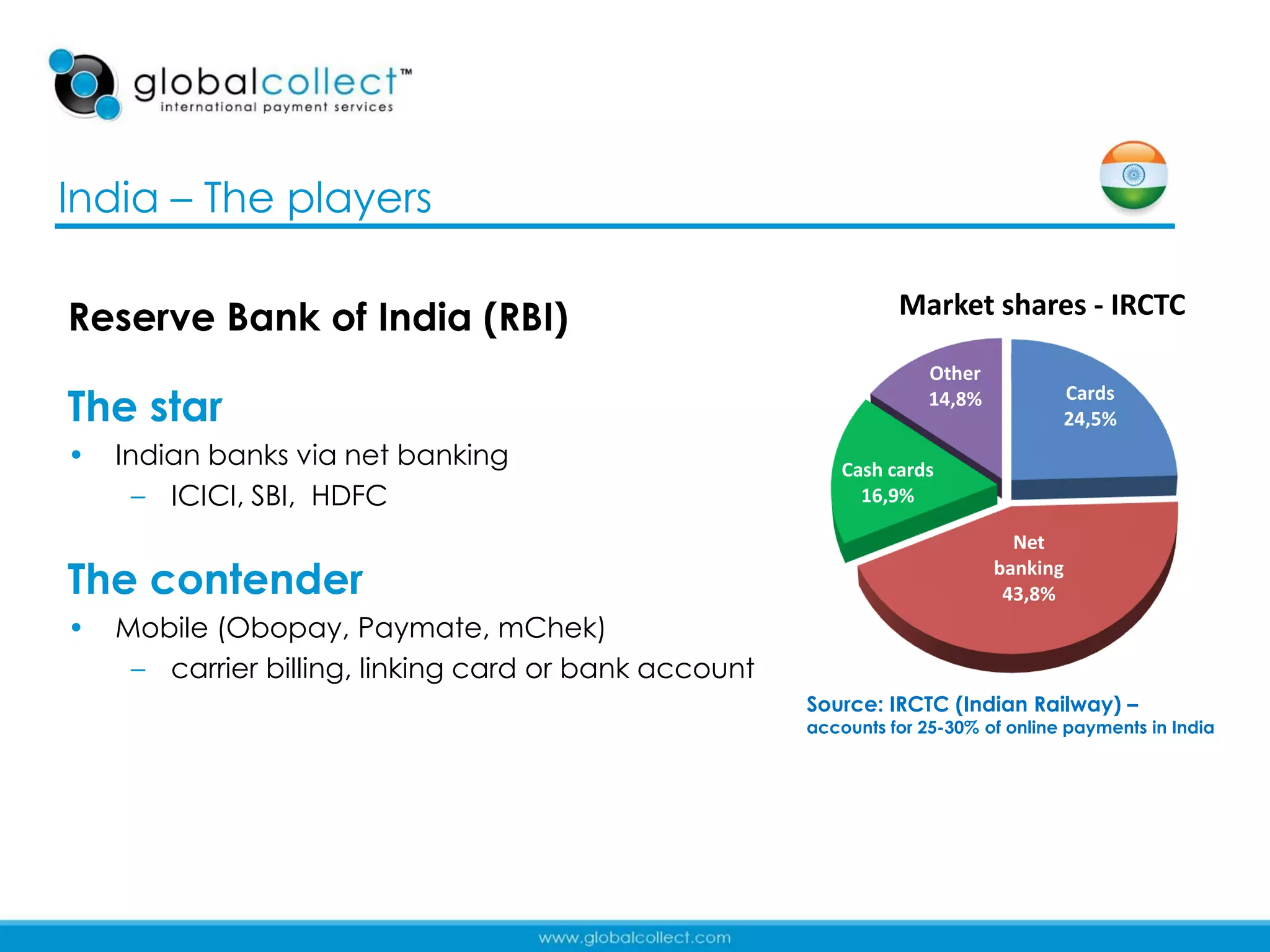 globalcollect™
international payment services

India – The players

Reserve Bank of India (RBI)

The star
• Indian banks via net banking
– ICICI, SBI, HDFC

The contender
• Mobile (Obopay, Paymate, mChek)
– carrier billing, linking card or bank account

Market shares - IRCTC

Other 14,8%
Cards 24,5%
Cash cards 16,9%
Net banking 43,8%

Source: IRCTC (Indian Railway) – accounts for 25-30% of online payments in India

www.globalcollect.com